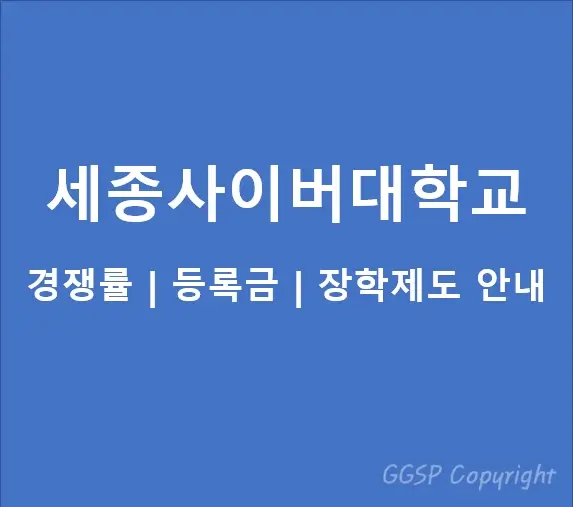 세종사이버대학교

경쟁률 | 등록금 | 장학제도 안내

GGSP Copyright